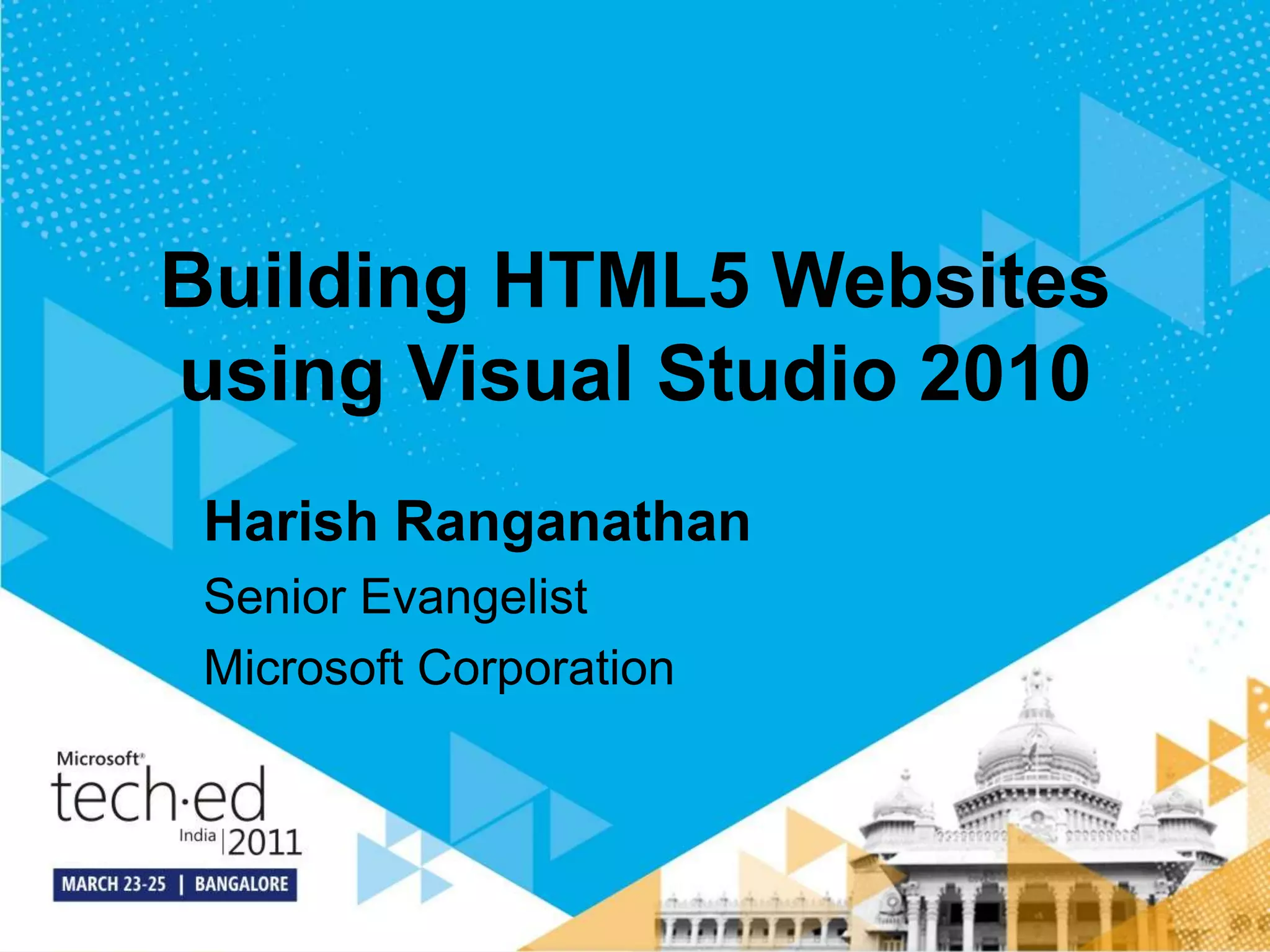 Building HTML5 Websites using Visual Studio 2010

Harish Ranganathan

Senior Evangelist

Microsoft Corporation

Microsoft®
tech·ed
India | 2011

MARCH 23-25 | BANGALORE